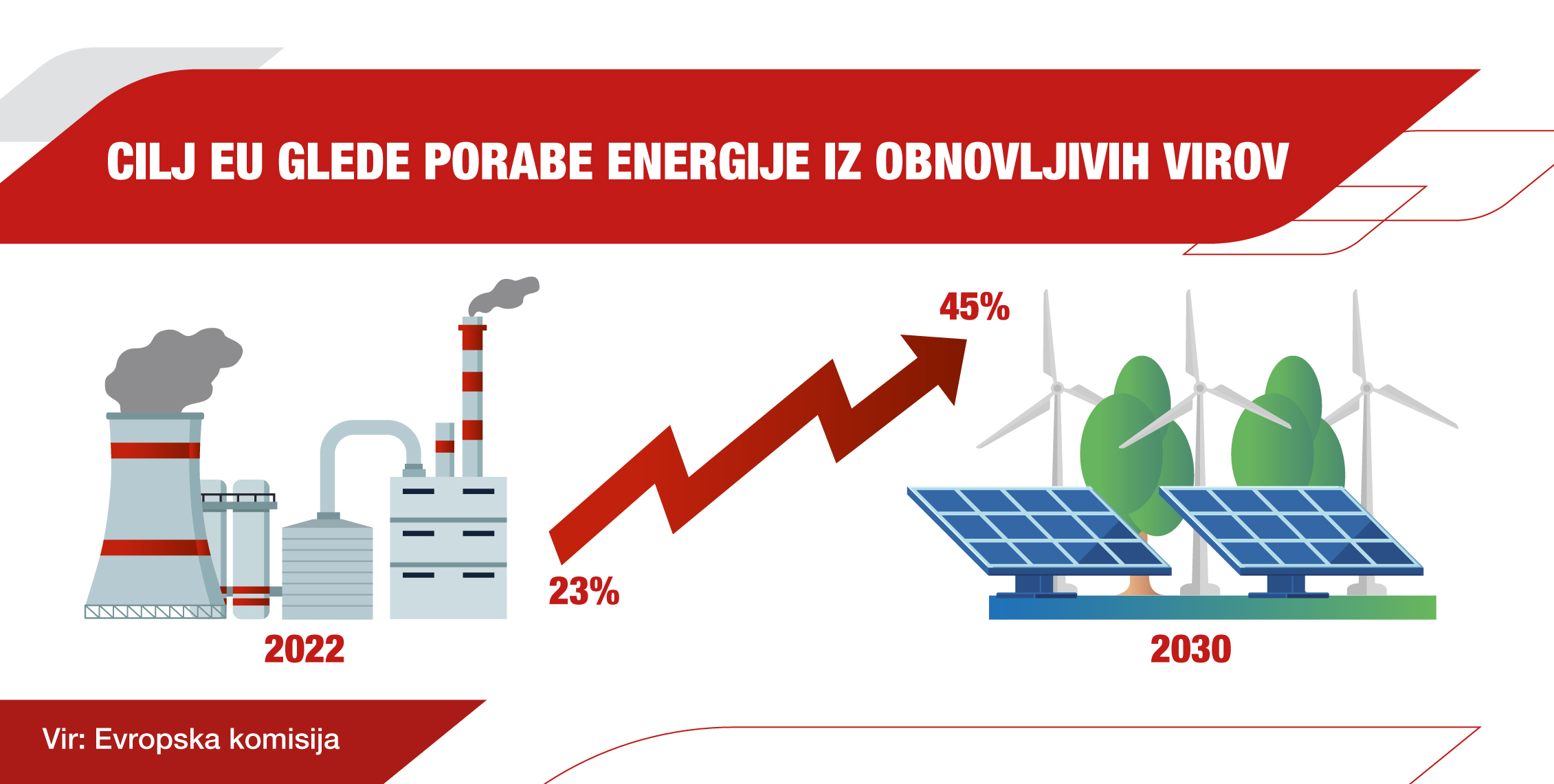 CILJ EU GLEDE PORABE ENERGIJE IZ OBNOVLJIVIH VIROV

45%

23%

2022

2030

Vir: Evropska komisija